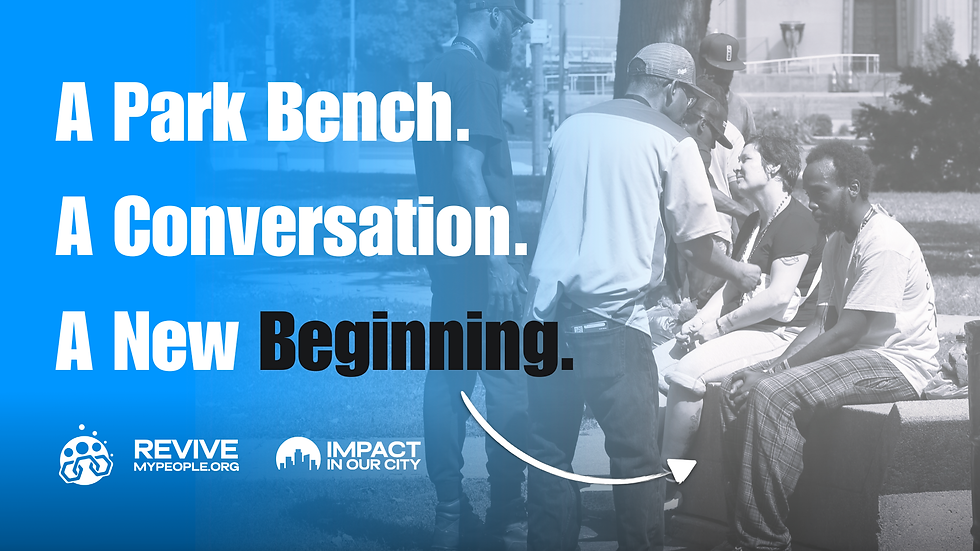 A Park Bench.
A Conversation.
A New Beginning.

REVIVE
MYPEOPLE.ORG

IMPACT
IN OUR CITY